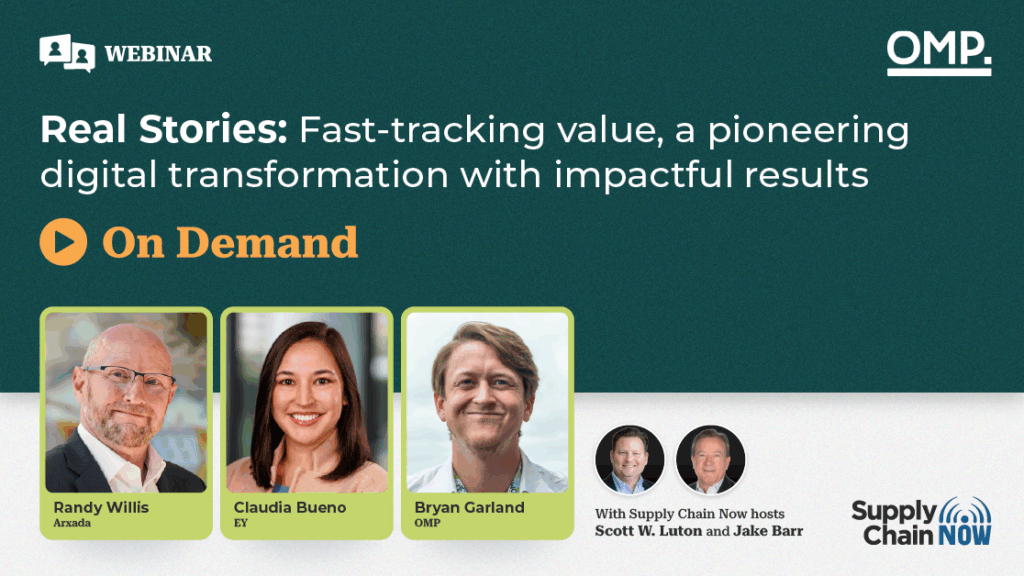 WEBINAR

OMP.

Real Stories: Fast-tracking value, a pioneering digital transformation with impactful results

On Demand

Randy Willis
Arxada

Claudia Bueno
EY

Bryan Garland
OMP

With Supply Chain Now hosts
Scott W. Luton and Jake Barr

Supply Chain NOW